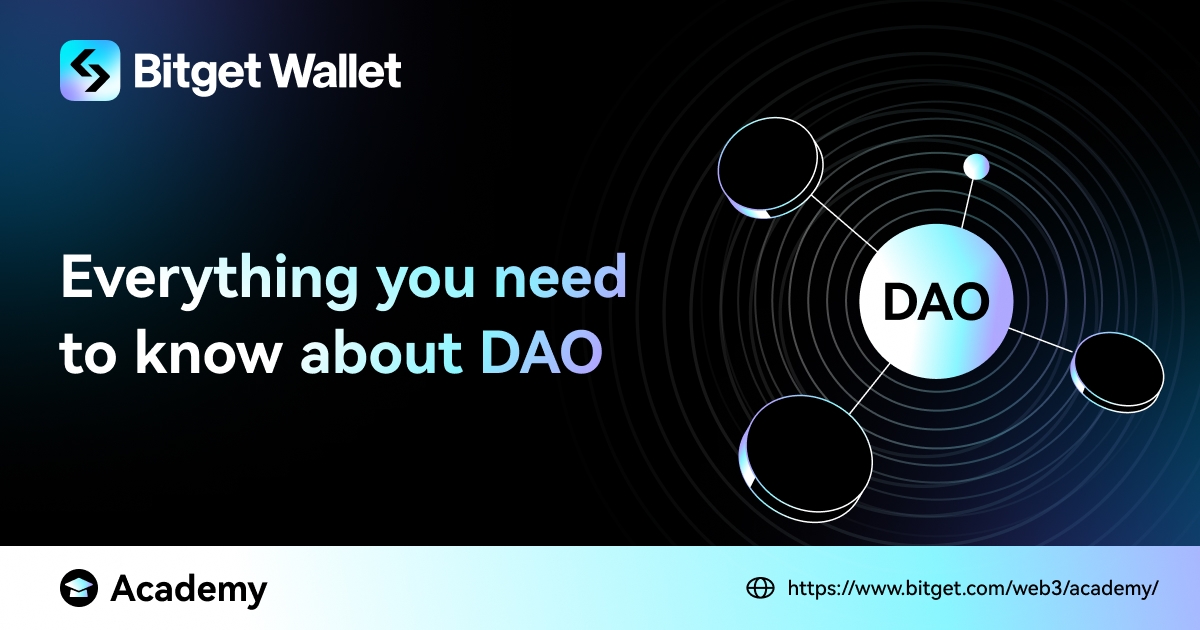 Bitget Wallet

Everything you need to know about DAO

DAO

Academy

https://www.bitget.com/web3/academy/